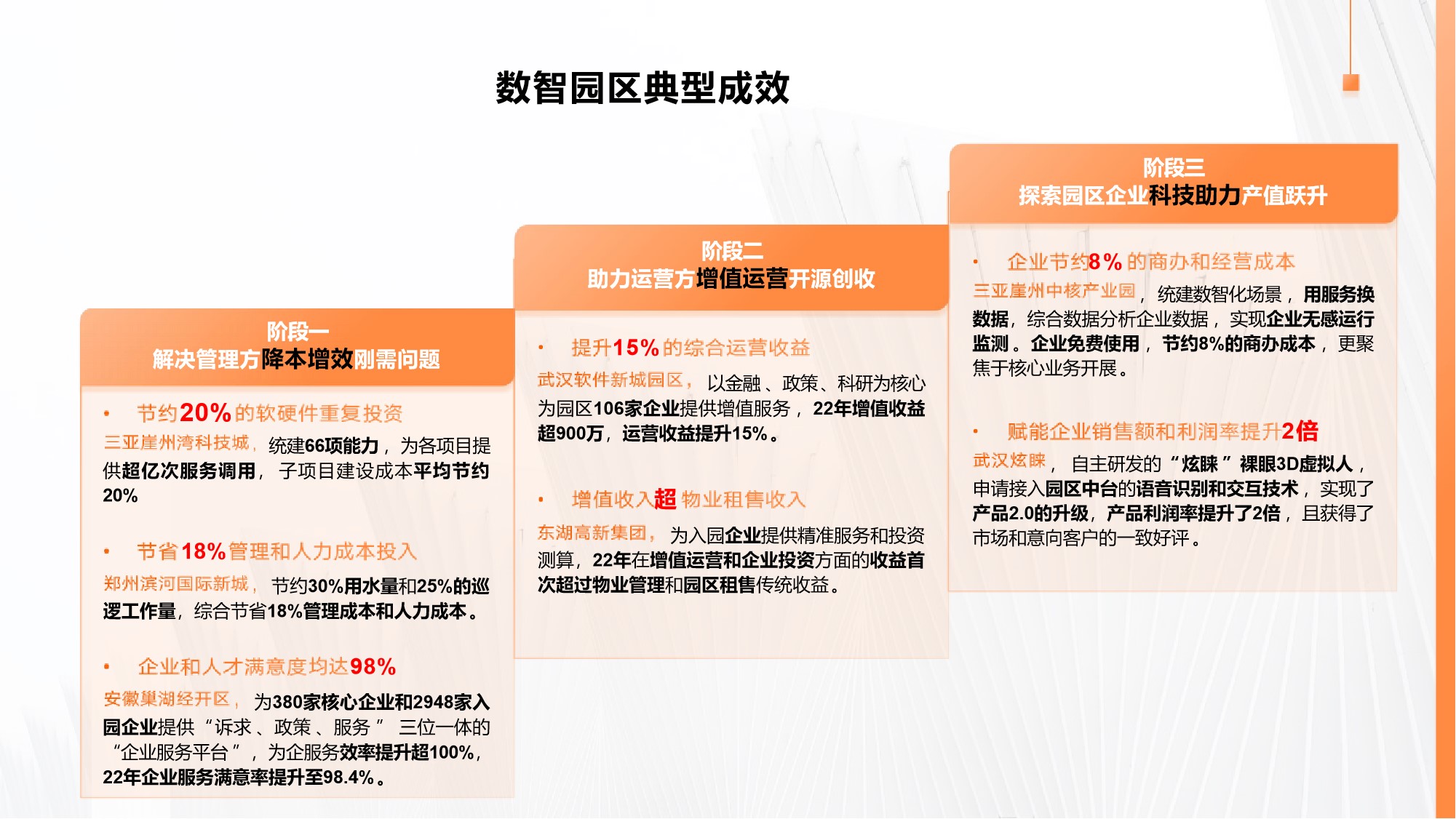 数智园区典型成效

阶段一
解决管理方降本增效刚需问题

• 节约20%的软硬件重复投资
三亚崖州湾科技城，统建66项能力，为各项目提供超亿次服务调用，子项目建设成本平均节约20%

• 节省18%管理和人力成本投入
郑州滨河国际新城，节约30%用水量和25%的巡逻工作量，综合节省18%管理成本和人力成本。

• 企业和人才满意度均达98%
安徽巢湖经开区，为380家核心企业和2948家入园企业提供“诉求、政策、服务”三位一体的“企业服务平台”，为企服务效率提升超100%，22年企业服务满意率提升至98.4%。

阶段二
助力运营方增值运营开源创收

• 提升15%的综合运营收益
武汉软件新城园区，以金融、政策、科研为核心为园区106家企业提供增值服务，22年增值收益超900万，运营收益提升15%。

• 增值收入超物业租售收入
东湖高新集团，为入园企业提供精准服务和投资测算，22年在增值运营和企业投资方面的收益首次超过物业管理和园区租售传统收益。

阶段三
探索园区企业科技助力产值跃升

• 企业节约8%的商办和经营成本
三亚崖州中核产业园，统建数智化场景，用服务换数据，综合数据分析企业数据，实现企业无感运行监测。企业免费使用，节约8%的商办成本，更聚焦于核心业务开展。

• 赋能企业销售额和利润率提升2倍
武汉炫睐，自主研发的“炫睐”裸眼3D虚拟人，申请接入园区中台的语音识别和交互技术，实现了产品2.0的升级，产品利润率提升了2倍，且获得了市场和意向客户的一致好评。